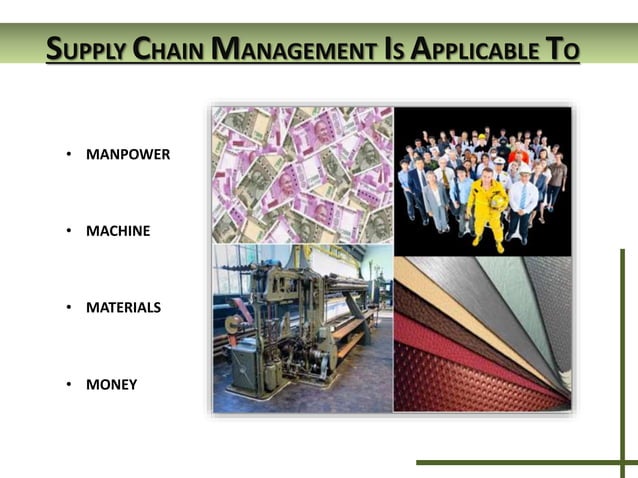 SUPPLY CHAIN MANAGEMENT IS APPLICABLE TO

• MANPOWER

• MACHINE

• MATERIALS

• MONEY